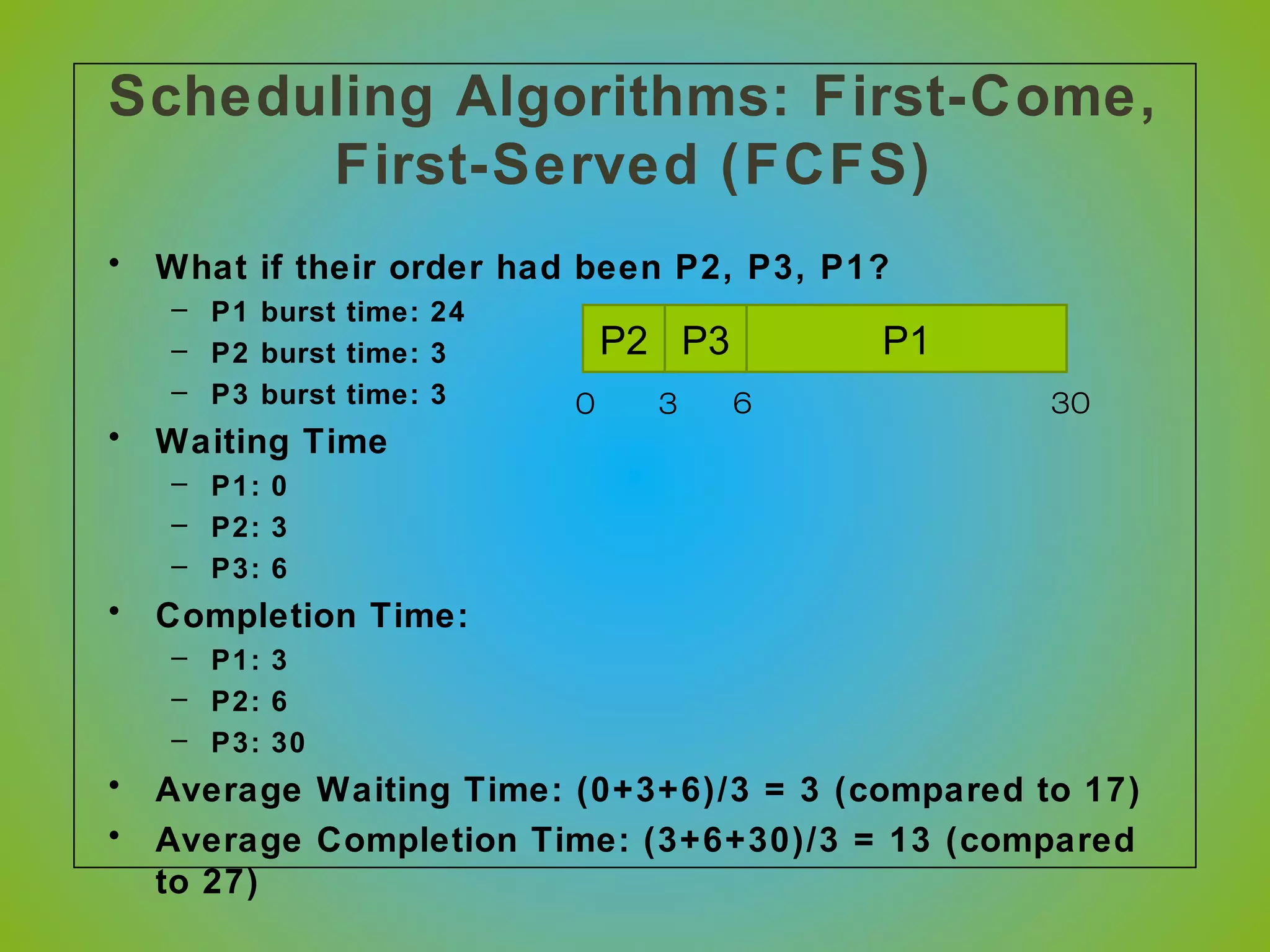 Scheduling Algorithms: First-Come, First-Served (FCFS)

• What if their order had been P2, P3, P1?
– P1 burst time: 24
– P2 burst time: 3
– P3 burst time: 3

P2 P3 P1
0 3 6 30

• Waiting Time
– P1: 0
– P2: 3
– P3: 6
• Completion Time:
– P1: 3
– P2: 6
– P3: 30
• Average Waiting Time: (0+3+6)/3 = 3 (compared to 17)
• Average Completion Time: (3+6+30)/3 = 13 (compared to 27)